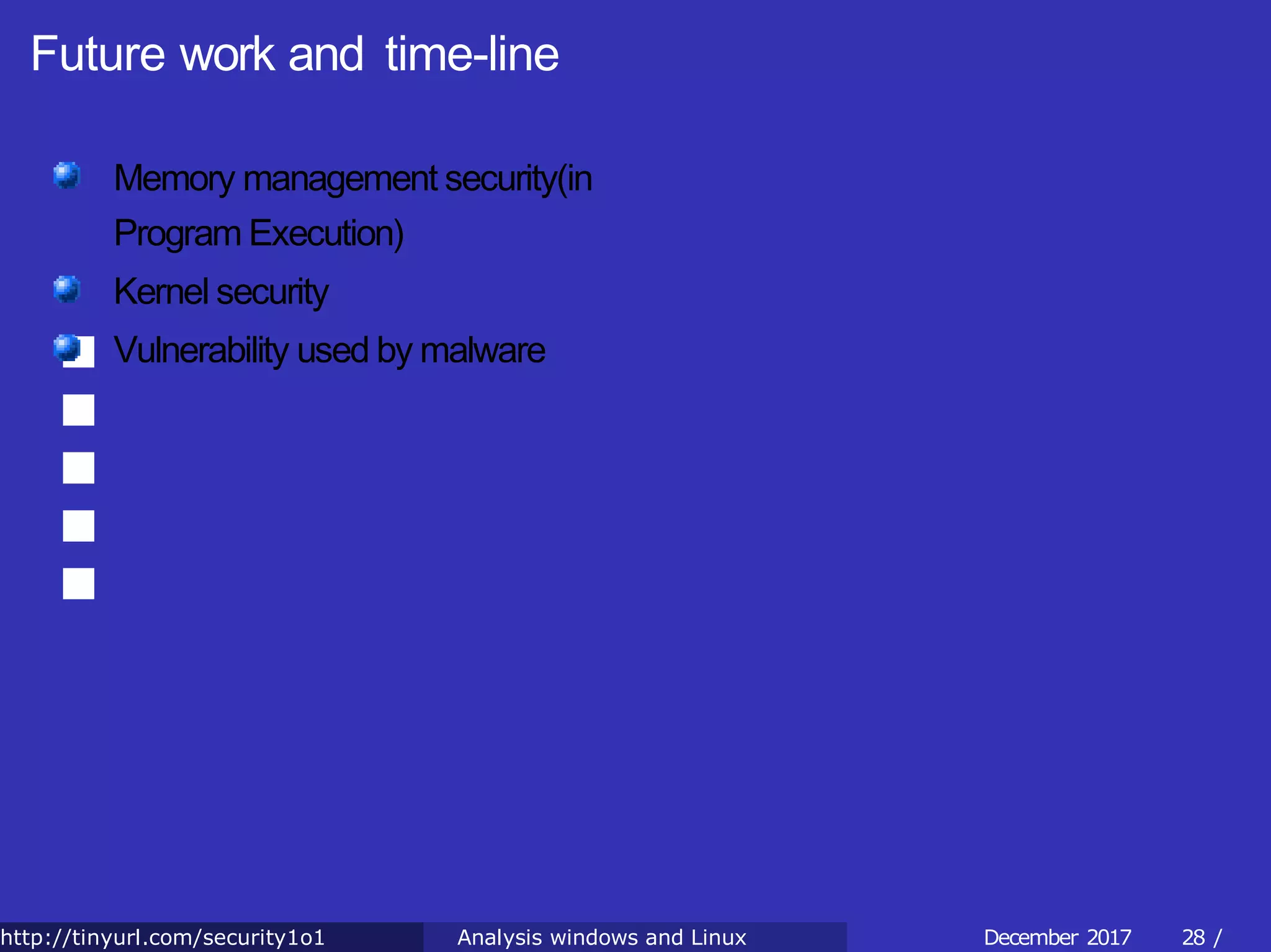 Future work and time-line

Memory management security(in Program Execution)

Kernel security

Vulnerability used by malware

http://tinyurl.com/security1o1 Analysis windows and Linux December 2017 28 /